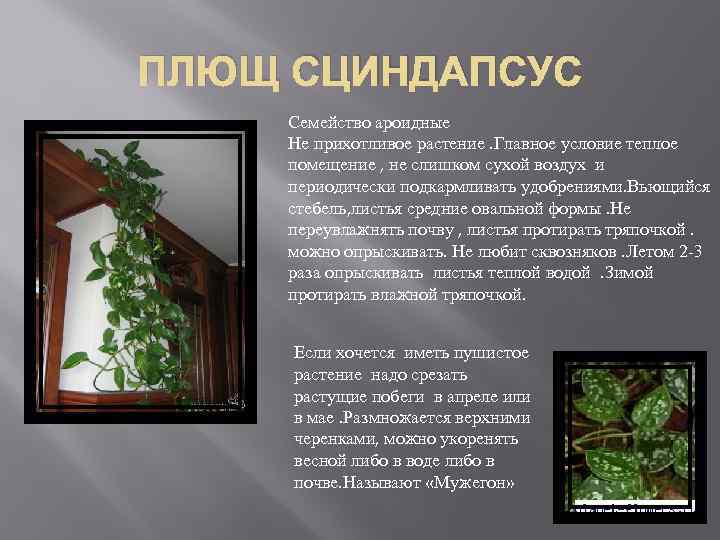 ПЛЮЩ СЦИНДАПСУС

Семейство ароидные
Не прихотливое растение .Главное условие теплое помещение , не слишком сухой воздух и периодически подкармливать удобрениями.Вьющийся стебель,листья средние овальной формы .Не переувлажнять почву , листья протирать тряпочкой . можно опрыскивать. Не любит сквозняков .Летом 2-3 раза опрыскивать листья теплой водой .Зимой протирать влажной тряпочкой.

Если хочется иметь пушистое растение надо срезать растущие побеги в апреле или в мае .Размножается верхними черенками, можно укоренять весной либо в воде либо в почве.Называют «Мужегон»